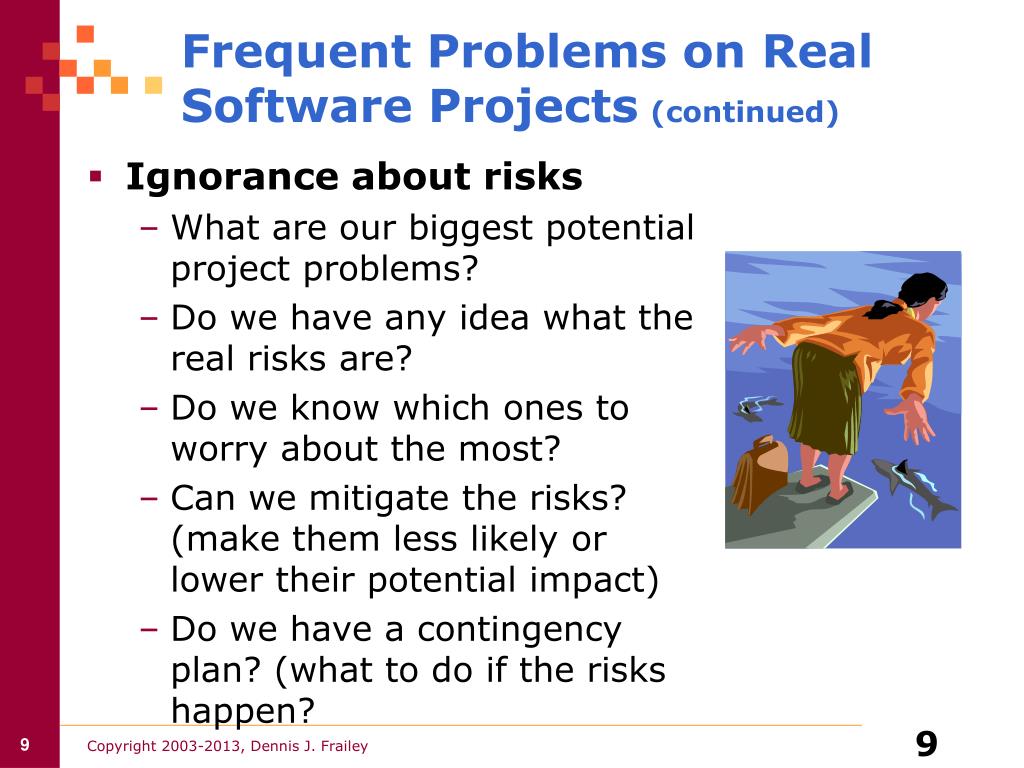 Frequent Problems on Real Software Projects (continued)

▪ Ignorance about risks
– What are our biggest potential project problems?
– Do we have any idea what the real risks are?
– Do we know which ones to worry about the most?
– Can we mitigate the risks? (make them less likely or lower their potential impact)
– Do we have a contingency plan? (what to do if the risks happen?

9 Copyright 2003-2013, Dennis J. Frailey 9